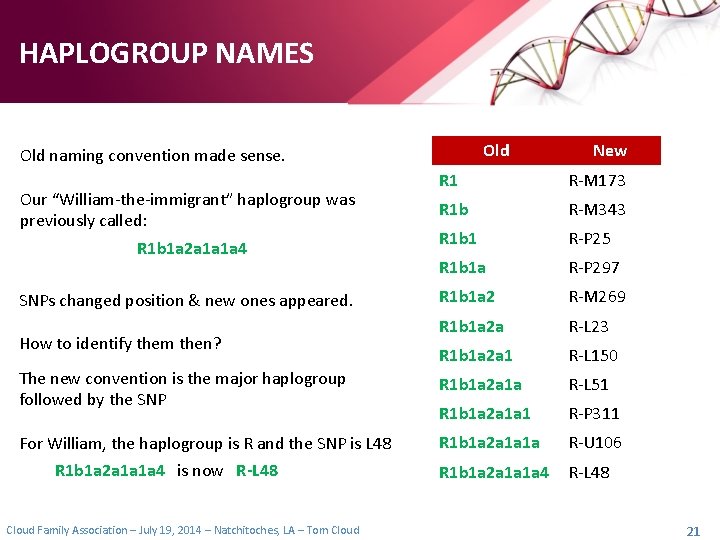 HAPLOGROUP NAMES

Old naming convention made sense.

Our "William-the-immigrant" haplogroup was previously called:

R1b1a2a1a1a4

SNPs changed position & new ones appeared.

How to identify them then?

The new convention is the major haplogroup followed by the SNP

For William, the haplogroup is R and the SNP is L48

R1b1a2a1a1a4 is now R-L48

| Old | New |
|---|---|
| R1 | R-M173 |
| R1b | R-M343 |
| R1b1 | R-P25 |
| R1b1a | R-P297 |
| R1b1a2 | R-M269 |
| R1b1a2a | R-L23 |
| R1b1a2a1 | R-L150 |
| R1b1a2a1a | R-L51 |
| R1b1a2a1a1 | R-P311 |
| R1b1a2a1a1a | R-U106 |
| R1b1a2a1a1a4 | R-L48 |

Cloud Family Association – July 19, 2014 – Natchitoches, LA – Tom Cloud

21